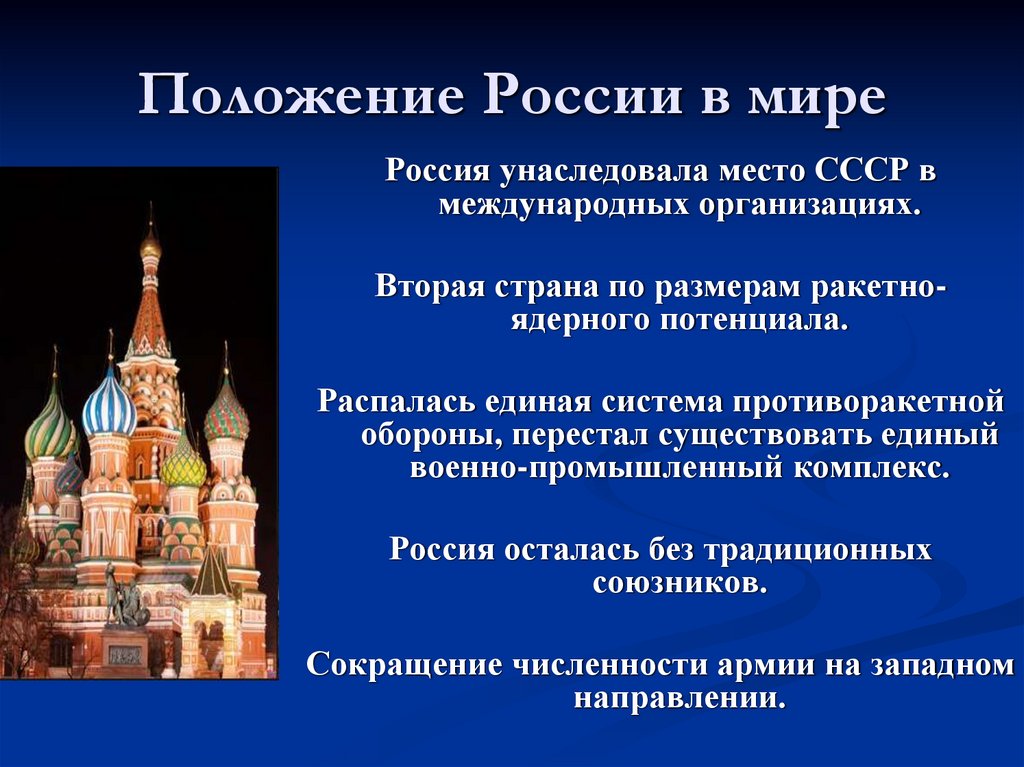 Положение России в мире

Россия унаследовала место СССР в международных организациях.

Вторая страна по размерам ракетно-ядерного потенциала.

Распалась единая система противоракетной обороны, перестал существовать единый военно-промышленный комплекс.

Россия осталась без традиционных союзников.

Сокращение численности армии на западном направлении.